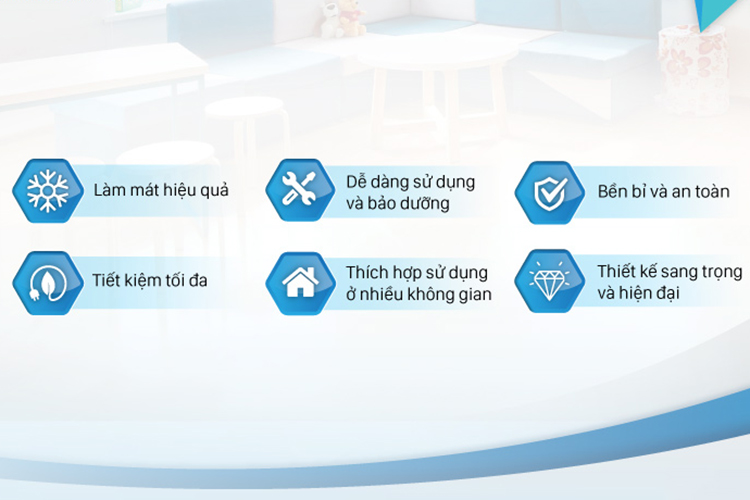 Làm mát hiệu quả

Dễ dàng sử dụng và bảo dưỡng

Bền bỉ và an toàn

Tiết kiệm tối đa

Thích hợp sử dụng ở nhiều không gian

Thiết kế sang trọng và hiện đại